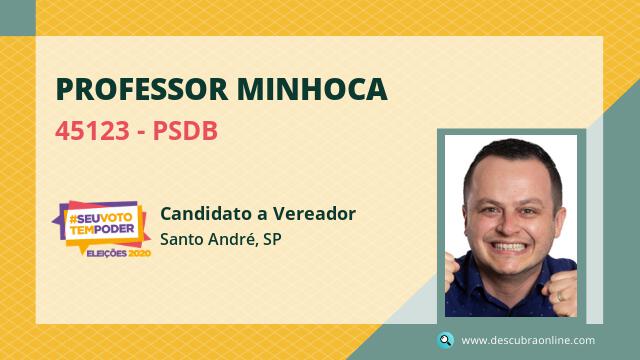 PROFESSOR MINHOCA

45123 - PSDB

#SEUVOTO TEMPODER
ELEIÇÕES 2020

Candidato a Vereador
Santo André, SP

www.descubraonline.com